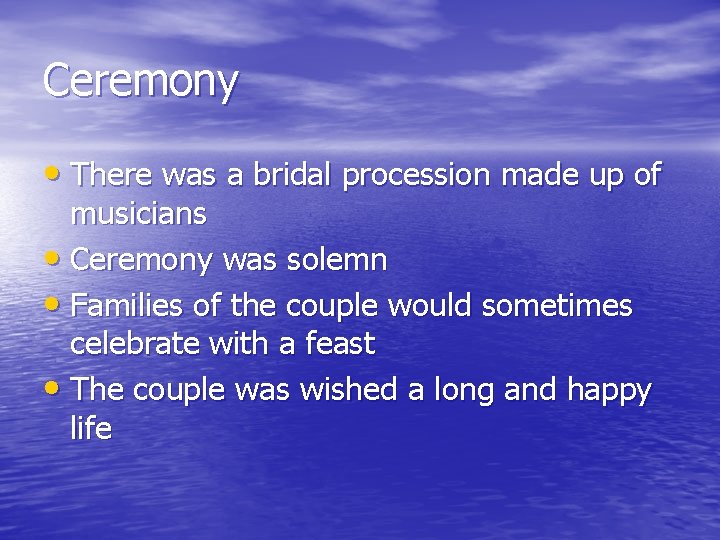 Ceremony

• There was a bridal procession made up of musicians
• Ceremony was solemn
• Families of the couple would sometimes celebrate with a feast
• The couple was wished a long and happy life